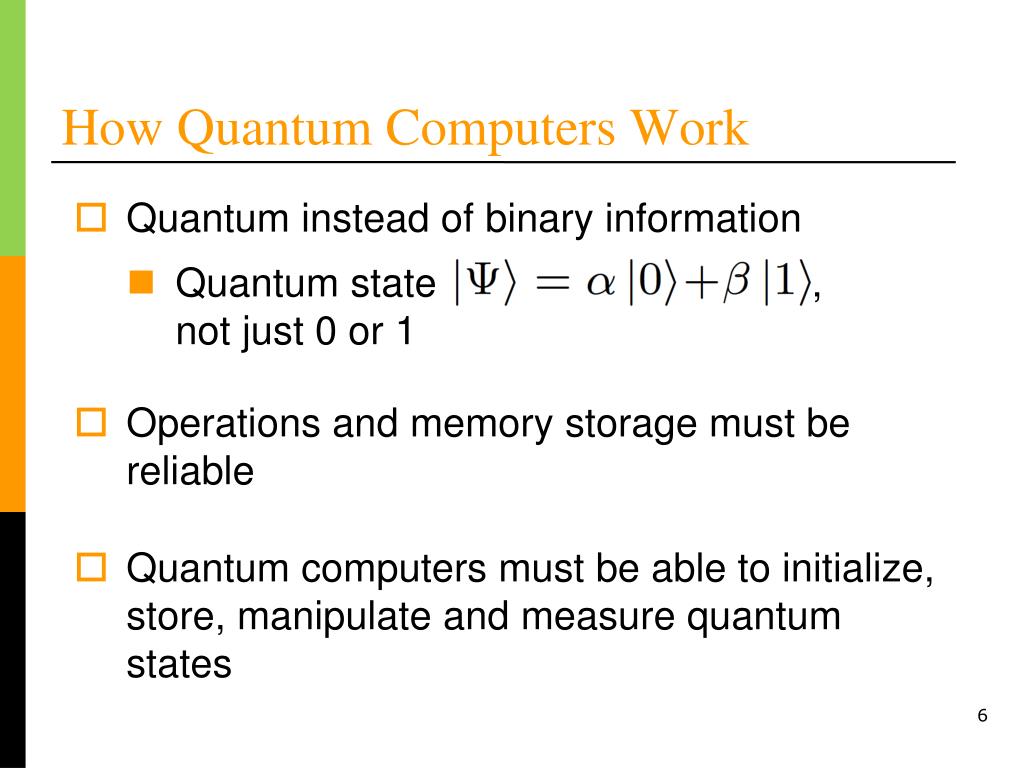 How Quantum Computers Work

Quantum instead of binary information

Quantum state $|\Psi\rangle = \alpha|0\rangle + \beta|1\rangle$, not just 0 or 1

Operations and memory storage must be reliable

Quantum computers must be able to initialize, store, manipulate and measure quantum states

6